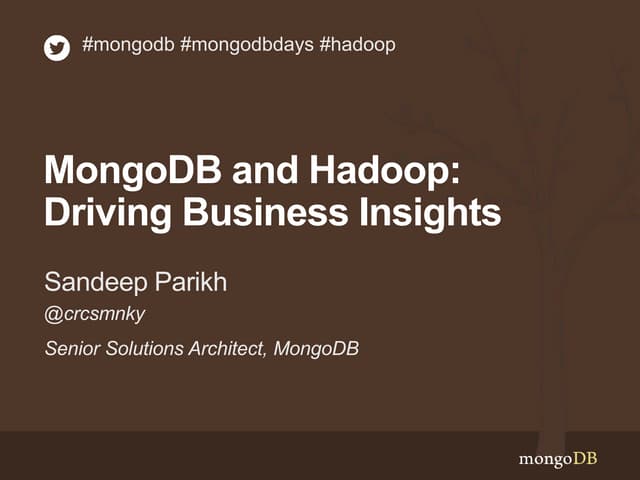 #mongodb #mongodbdays #hadoop

MongoDB and Hadoop: Driving Business Insights

Sandeep Parikh

@crcsmnky

Senior Solutions Architect, MongoDB

mongoDB